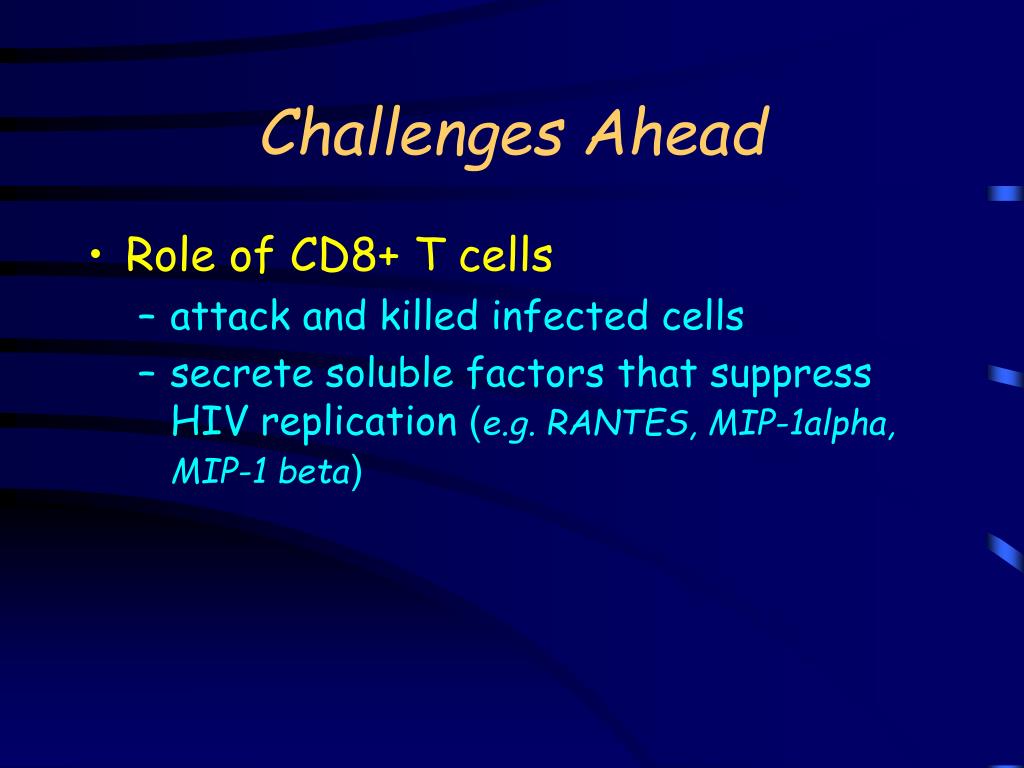 Challenges Ahead

• Role of CD8+ T cells
– attack and killed infected cells
– secrete soluble factors that suppress HIV replication (e.g. RANTES, MIP-1alpha, MIP-1 beta)